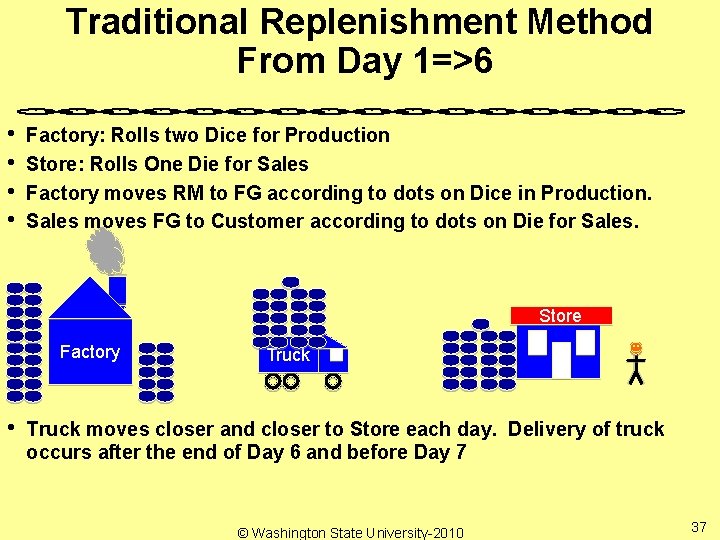 Traditional Replenishment Method From Day 1=>6

• Factory: Rolls two Dice for Production
• Store: Rolls One Die for Sales
• Factory moves RM to FG according to dots on Dice in Production.
• Sales moves FG to Customer according to dots on Die for Sales.

Factory

Truck

Store

• Truck moves closer and closer to Store each day. Delivery of truck occurs after the end of Day 6 and before Day 7

© Washington State University-2010

37